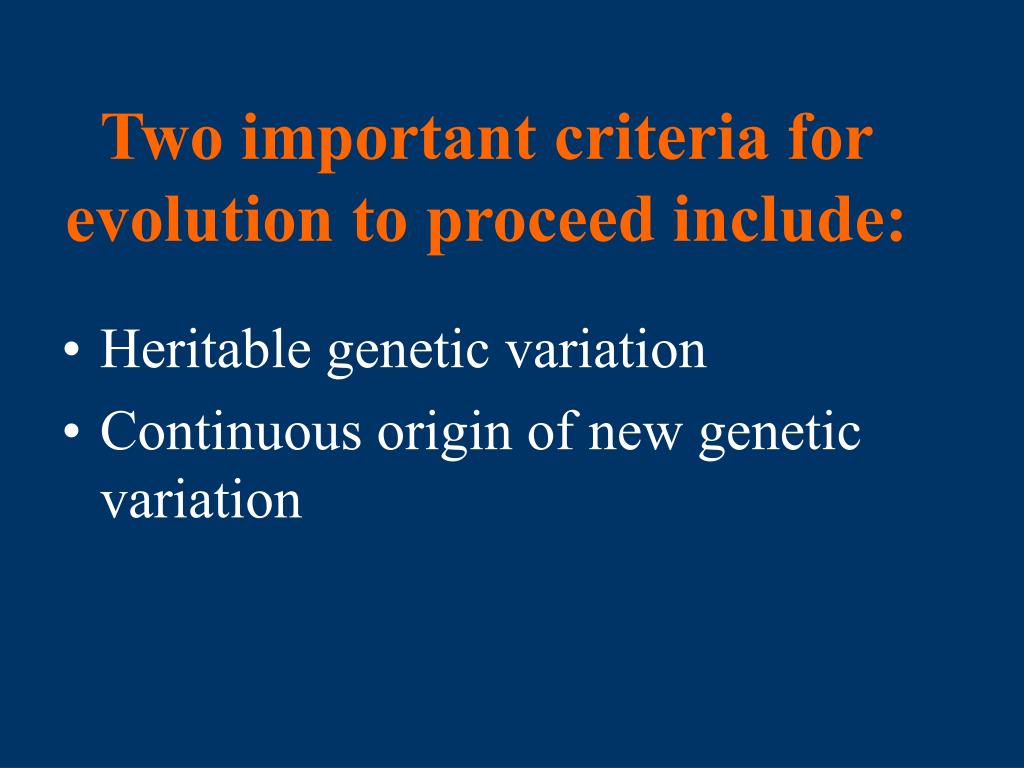 Two important criteria for evolution to proceed include:

• Heritable genetic variation
• Continuous origin of new genetic variation